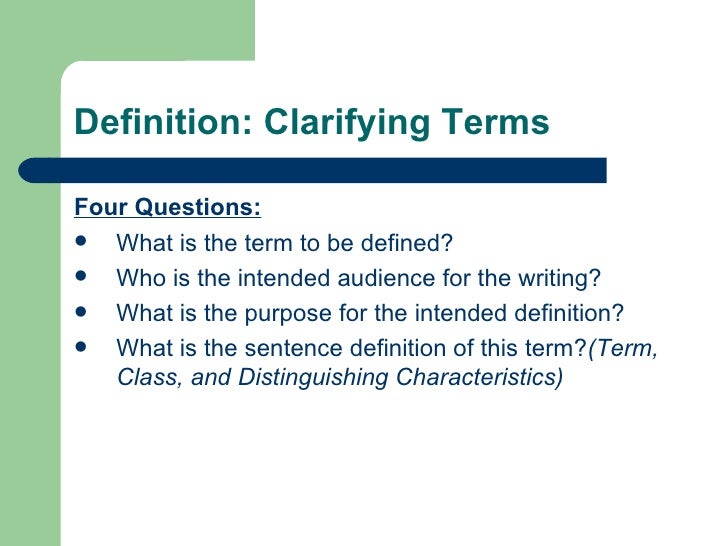 Definition: Clarifying Terms

Four Questions:

- What is the term to be defined?
- Who is the intended audience for the writing?
- What is the purpose for the intended definition?
- What is the sentence definition of this term?(Term, Class, and Distinguishing Characteristics)